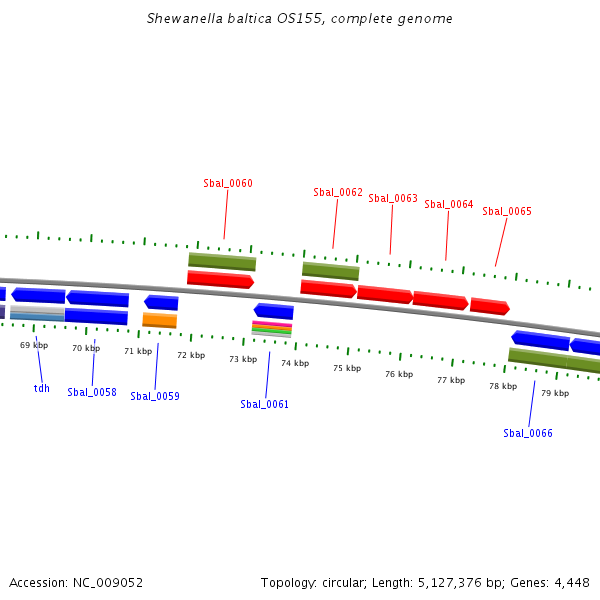 Shewanella baltica OS155, complete genome

Sbal_0060

Sbal_0062

Sbal_0063

Sbal_0064

Sbal_0065

69 kbp

70 kbp

71 kbp

72 kbp

73 kbp

74 kbp

75 kbp

76 kbp

77 kbp

78 kbp

79 kbp

tdh

Sbal_0058

Sbal_0059

Sbal_0061

Sbal_0066

Accession: NC_009052

Topology: circular; Length: 5,127,376 bp; Genes: 4,448